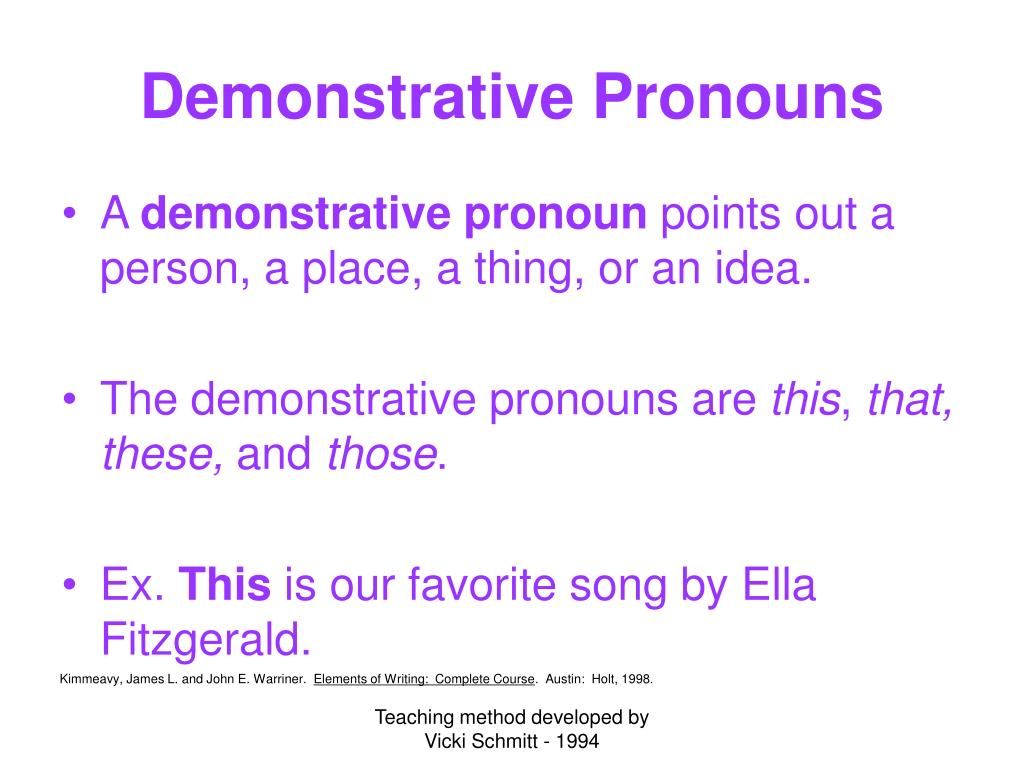 Demonstrative Pronouns

• A demonstrative pronoun points out a person, a place, a thing, or an idea.

• The demonstrative pronouns are this, that, these, and those.

• Ex. This is our favorite song by Ella Fitzgerald.

Kimmeavy, James L. and John E. Warriner. Elements of Writing: Complete Course. Austin: Holt, 1998.

Teaching method developed by Vicki Schmitt - 1994